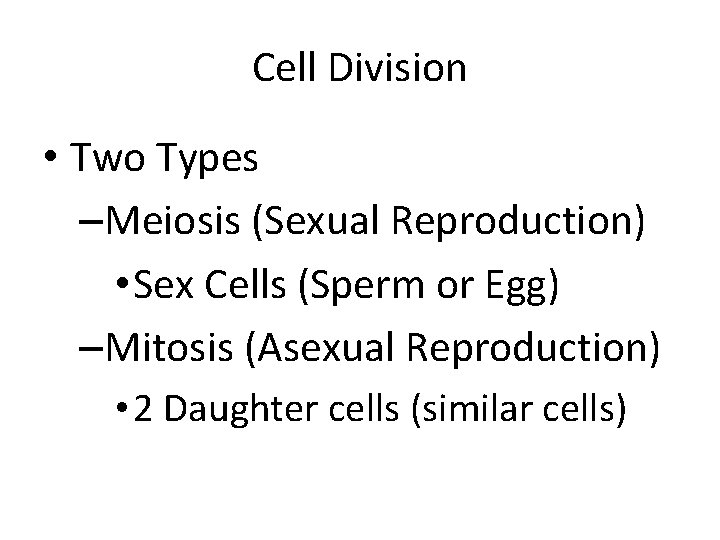 Cell Division

• Two Types
–Meiosis (Sexual Reproduction)
•Sex Cells (Sperm or Egg)
–Mitosis (Asexual Reproduction)
•2 Daughter cells (similar cells)